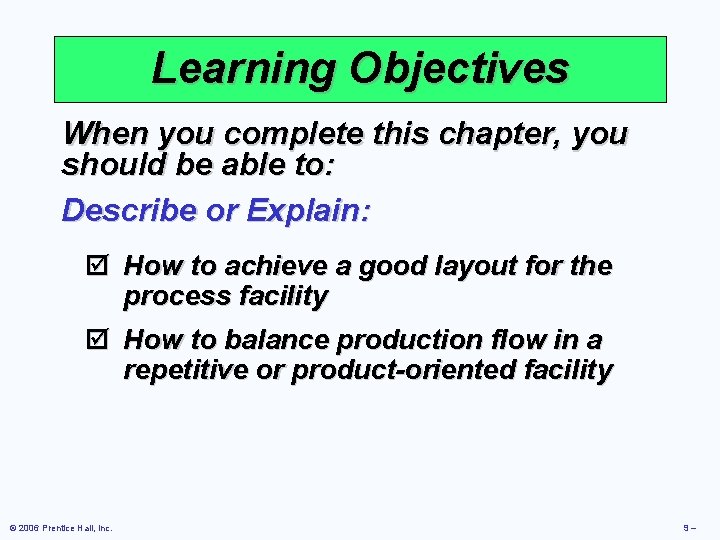 Learning Objectives

When you complete this chapter, you should be able to:

Describe or Explain:

☑ How to achieve a good layout for the process facility

☑ How to balance production flow in a repetitive or product-oriented facility

© 2006 Prentice Hall, Inc.

9 –